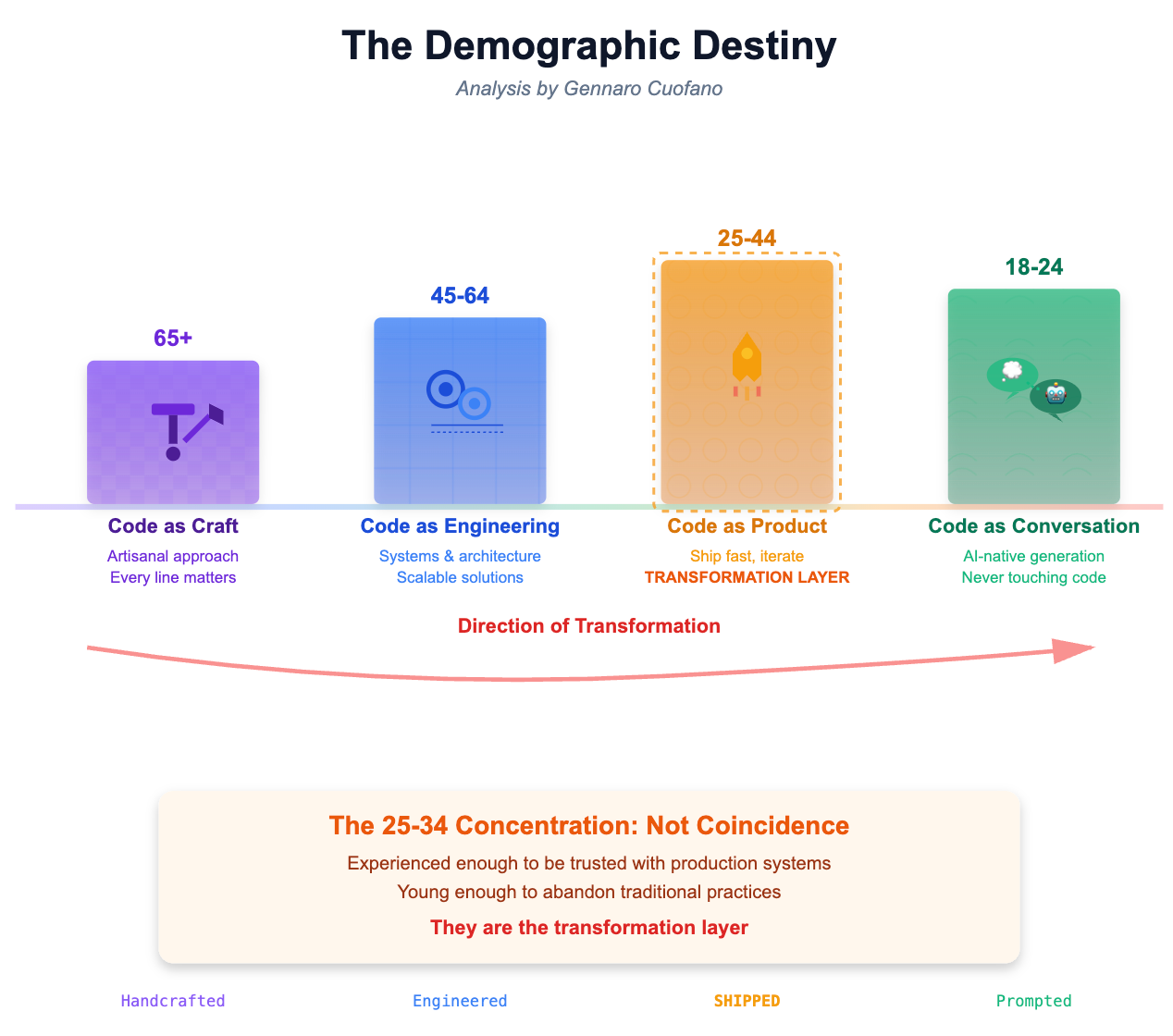 The Demographic Destiny
Analysis by Gennaro Cuofano

65+
Code as Craft
Artisanal approach
Every line matters

45-64
Code as Engineering
Systems & architecture
Scalable solutions

25-44
Code as Product
Ship fast, iterate
TRANSFORMATION LAYER

18-24
Code as Conversation
AI-native generation
Never touching code

Direction of Transformation

The 25-34 Concentration: Not Coincidence
Experienced enough to be trusted with production systems
Young enough to abandon traditional practices
They are the transformation layer

Handcrafted
Engineered
SHIPPED
Prompted